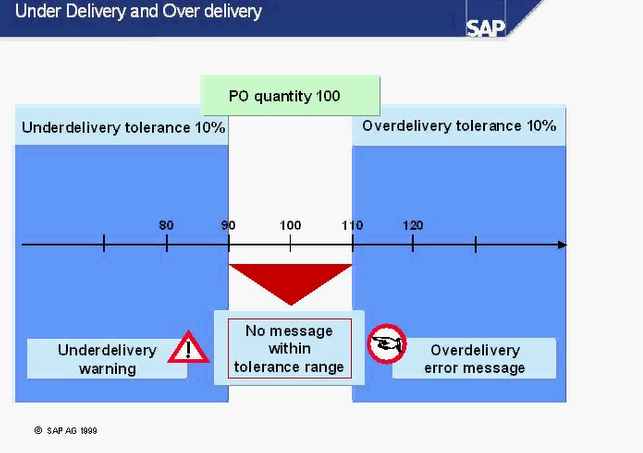 Under Delivery and Over delivery

SAP

PO quantity 100

Underdelivery tolerance 10%

Overdelivery tolerance 10%

80

90

100

110

120

Underdelivery warning

No message within tolerance range

Overdelivery error message

© SAP AG 1999